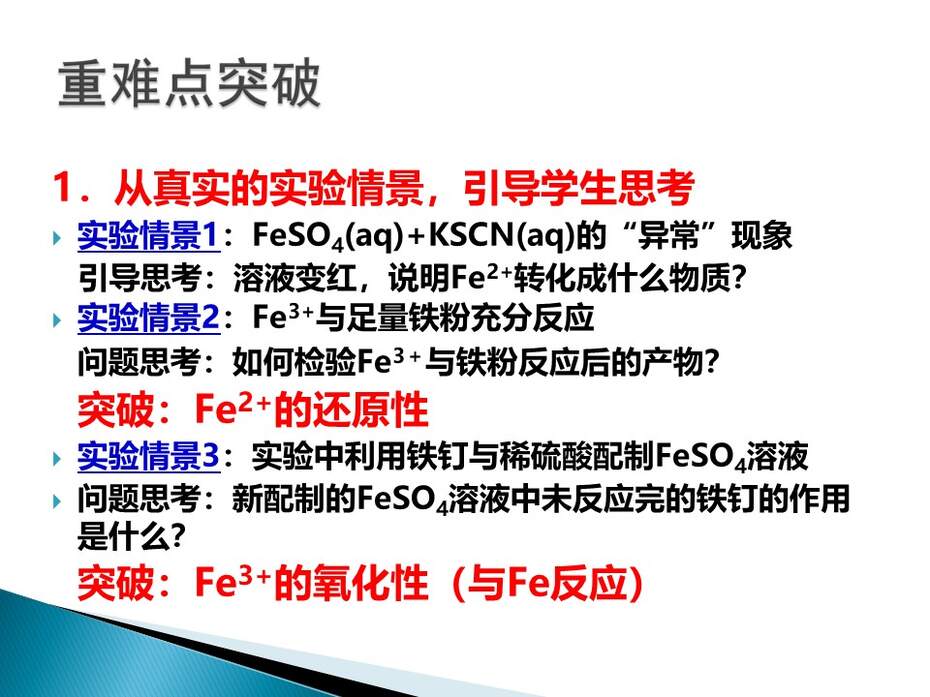 重难点突破

1．从真实的实验情景，引导学生思考

实验情景1：$FeSO_4(aq)+KSCN(aq)$的“异常”现象
引导思考：溶液变红，说明$Fe^{2+}$转化成什么物质？

实验情景2：$Fe^{3+}$与足量铁粉充分反应
问题思考：如何检验$Fe^{3+}$与铁粉反应后的产物？
突破：$Fe^{2+}$的还原性

实验情景3：实验中利用铁钉与稀硫酸配制$FeSO_4$溶液

问题思考：新配制的$FeSO_4$溶液中未反应完的铁钉的作用是什么？
突破：$Fe^{3+}$的氧化性（与Fe反应）